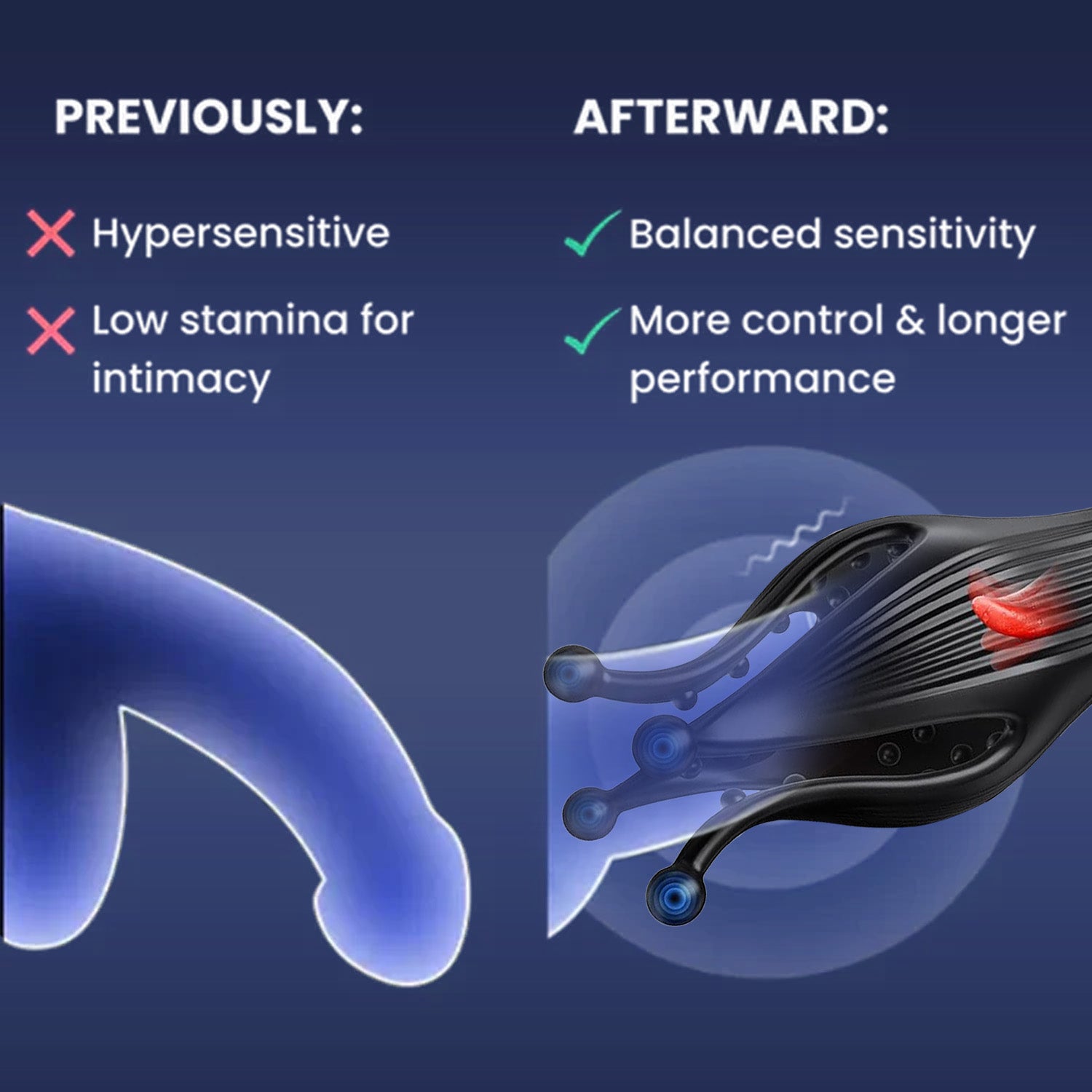 PREVIOUSLY:

Hypersensitive

Low stamina for intimacy

AFTERWARD:

Balanced sensitivity

More control & longer performance